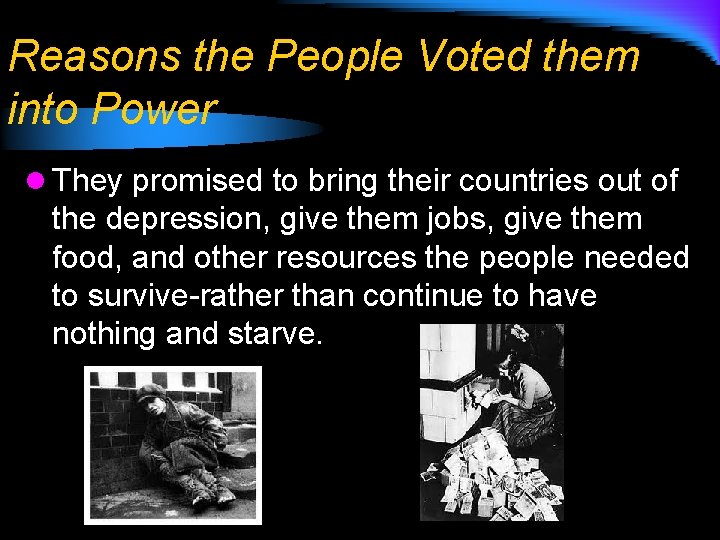 Reasons the People Voted them into Power

They promised to bring their countries out of the depression, give them jobs, give them food, and other resources the people needed to survive-rather than continue to have nothing and starve.